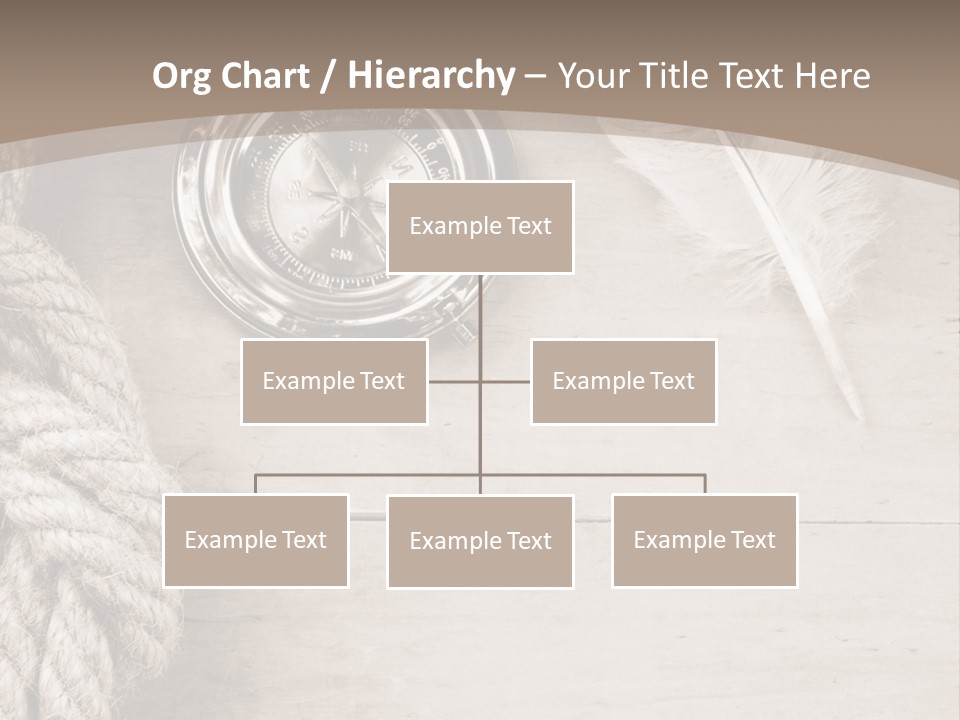 Org Chart / Hierarchy – Your Title Text Here

Example Text

Example Text

Example Text

Example Text

Example Text

Example Text